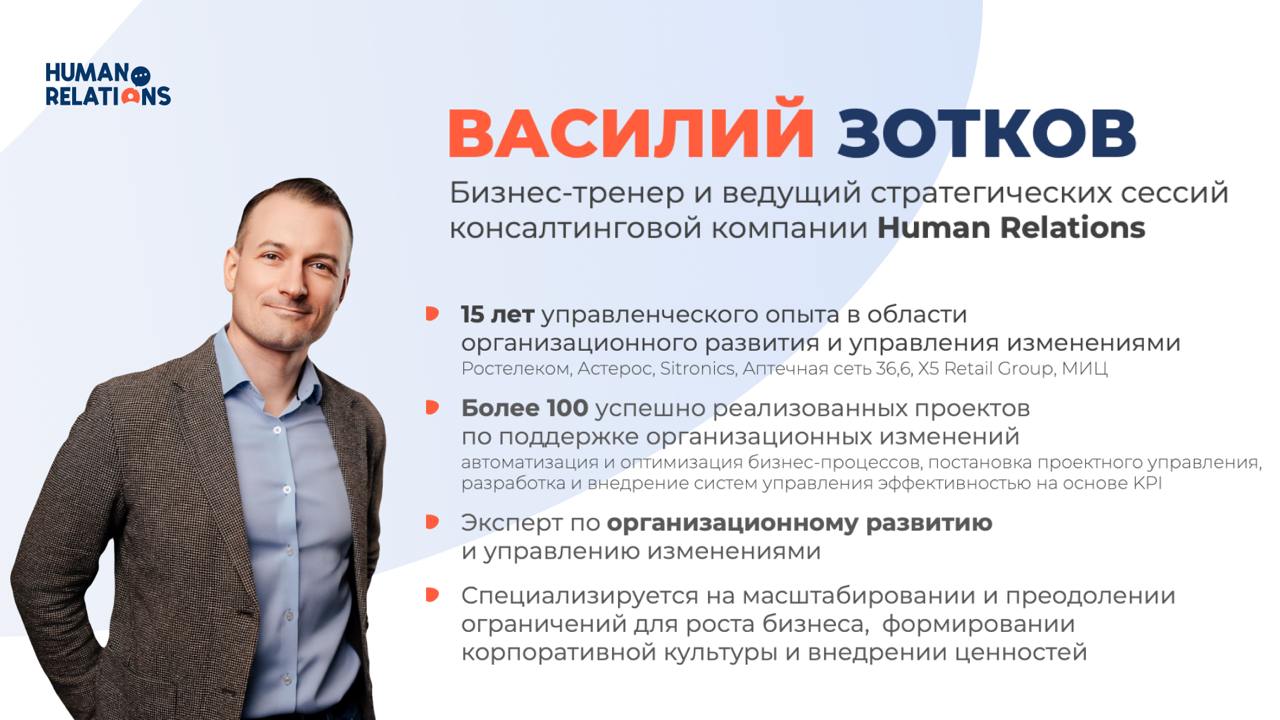 HUMAN RELATIONS

ВАСИЛИЙ ЗОТКОВ

Бизнес-тренер и ведущий стратегических сессий консалтинговой компании Human Relations

15 лет управленческого опыта в области организационного развития и управления изменениями
Ростелеком, Астерос, Sitronics, Аптечная сеть 36,6, X5 Retail Group, МИЦ

Более 100 успешно реализованных проектов по поддержке организационных изменений
автоматизация и оптимизация бизнес-процессов, постановка проектного управления, разработка и внедрение систем управления эффективностью на основе KPI

Эксперт по организационному развитию и управлению изменениями

Специализируется на масштабировании и преодолении ограничений для роста бизнеса, формировании корпоративной культуры и внедрении ценностей